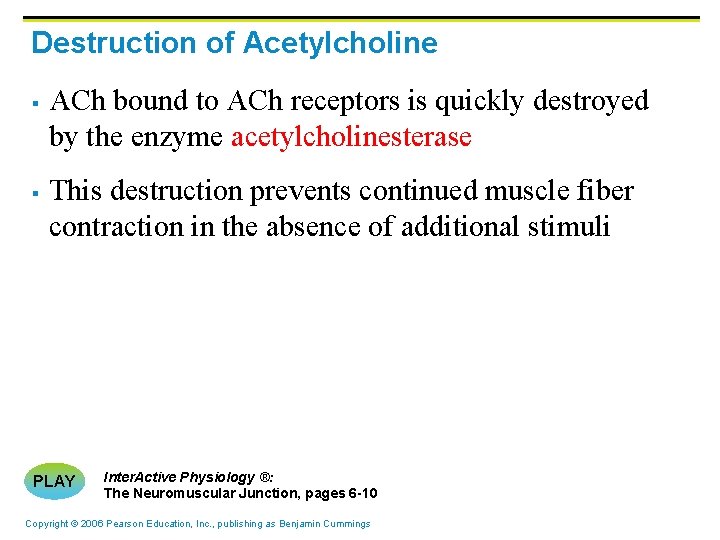 Destruction of Acetylcholine

▪ ACh bound to ACh receptors is quickly destroyed by the enzyme acetylcholinesterase

▪ This destruction prevents continued muscle fiber contraction in the absence of additional stimuli

PLAY

InterActive Physiology ®:
The Neuromuscular Junction, pages 6-10

Copyright © 2006 Pearson Education, Inc., publishing as Benjamin Cummings